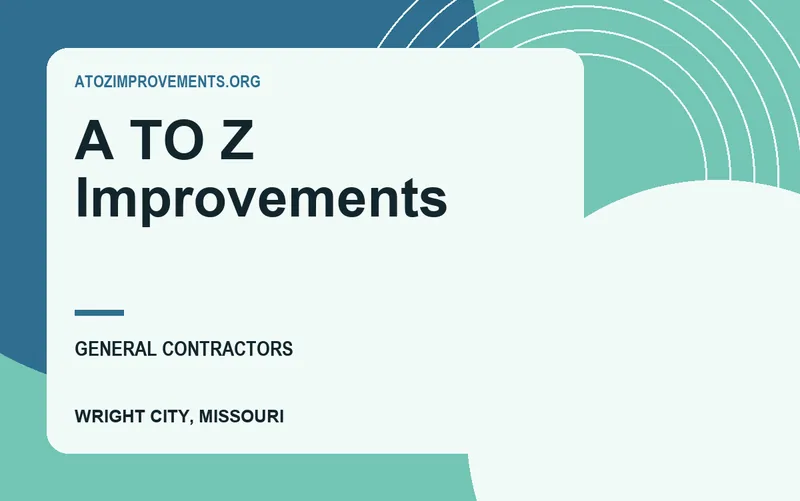 ATOZIMPROVEMENTS.ORG

A TO Z Improvements

GENERAL CONTRACTORS

WRIGHT CITY, MISSOURI